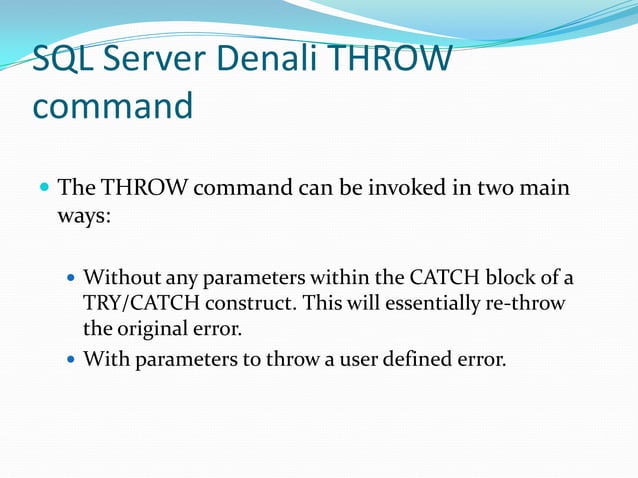 SQL Server Denali THROW command

The THROW command can be invoked in two main ways:

Without any parameters within the CATCH block of a TRY/CATCH construct. This will essentially re-throw the original error.

With parameters to throw a user defined error.